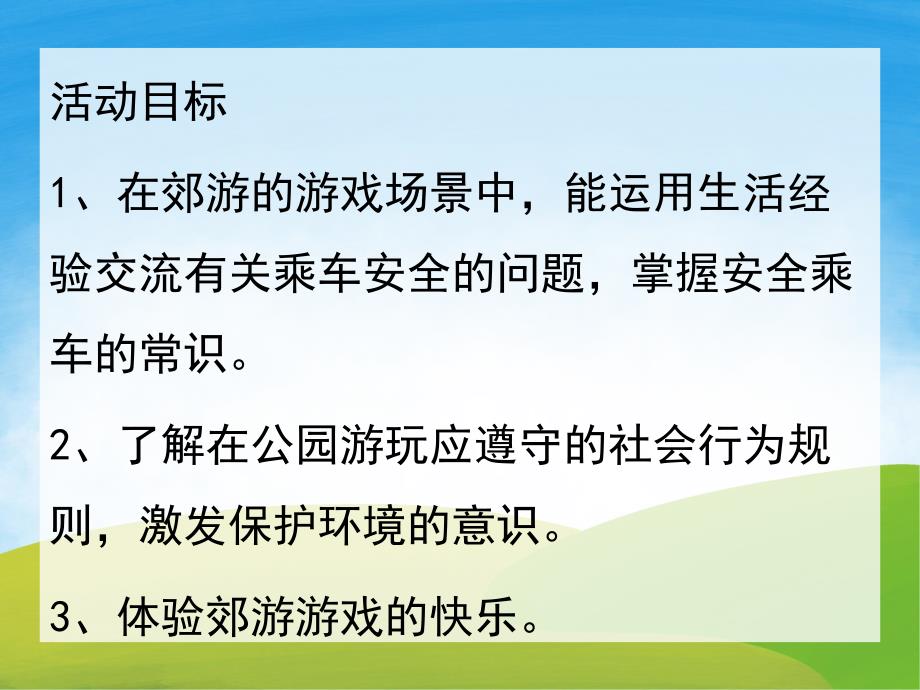 活动目标

1、在郊游的游戏场景中，能运用生活经验交流有关乘车安全的问题，掌握安全乘车的常识。

2、了解在公园游玩应遵守的社会行为规则，激发保护环境的意识。

3、体验郊游游戏的快乐。